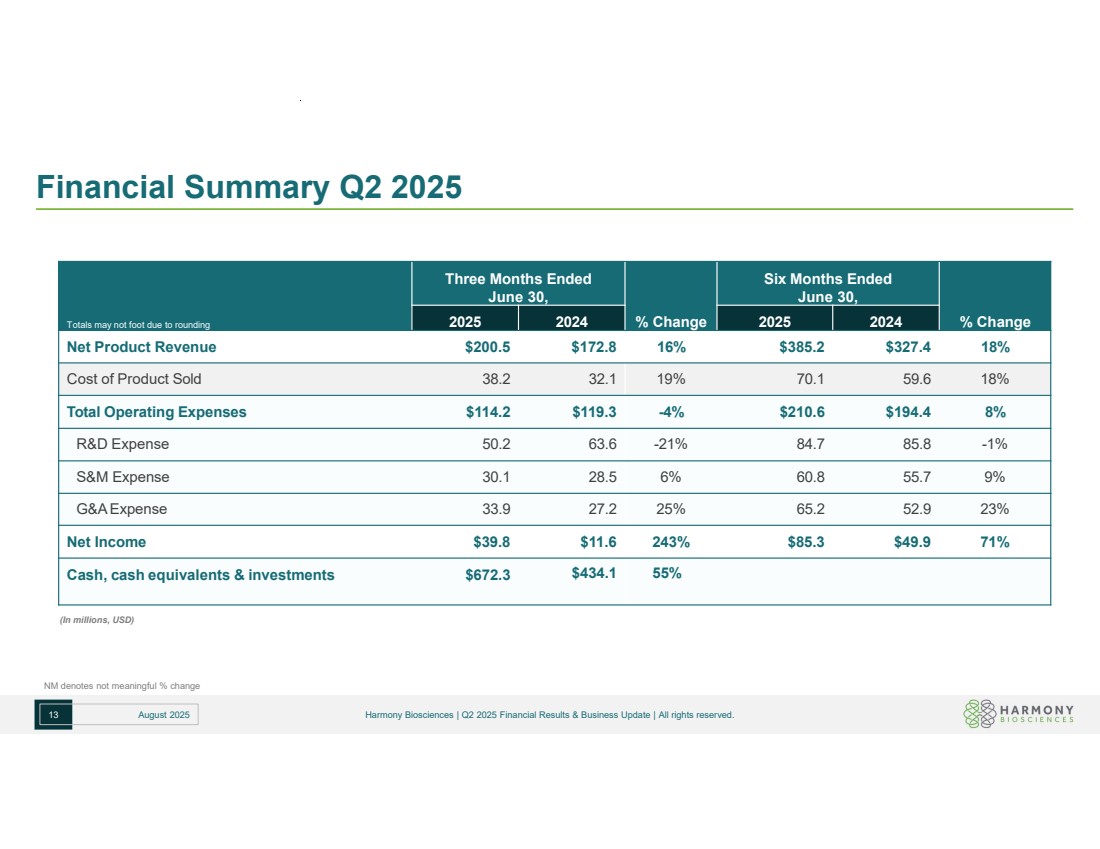 Financial Summary Q2 2025

| Totals may not foot due to rounding | Three Months Ended June 30, 2025 | Three Months Ended June 30, 2024 | % Change | Six Months Ended June 30, 2025 | Six Months Ended June 30, 2024 | % Change |
|---|---|---|---|---|---|---|
| Net Product Revenue | \$200.5 | \$172.8 | 16% | \$385.2 | \$327.4 | 18% |
| Cost of Product Sold | 38.2 | 32.1 | 19% | 70.1 | 59.6 | 18% |
| Total Operating Expenses | \$114.2 | \$119.3 | -4% | \$210.6 | \$194.4 | 8% |
| R&D Expense | 50.2 | 63.6 | -21% | 84.7 | 85.8 | -1% |
| S&M Expense | 30.1 | 28.5 | 6% | 60.8 | 55.7 | 9% |
| G&A Expense | 33.9 | 27.2 | 25% | 65.2 | 52.9 | 23% |
| Net Income | \$39.8 | \$11.6 | 243% | \$85.3 | \$49.9 | 71% |
| Cash, cash equivalents & investments | \$672.3 | \$434.1 | 55% | | | |

(In millions, USD)

NM denotes not meaningful % change

13 August 2025

Harmony Biosciences | Q2 2025 Financial Results & Business Update | All rights reserved.

HARMONY BIOSCIENCES